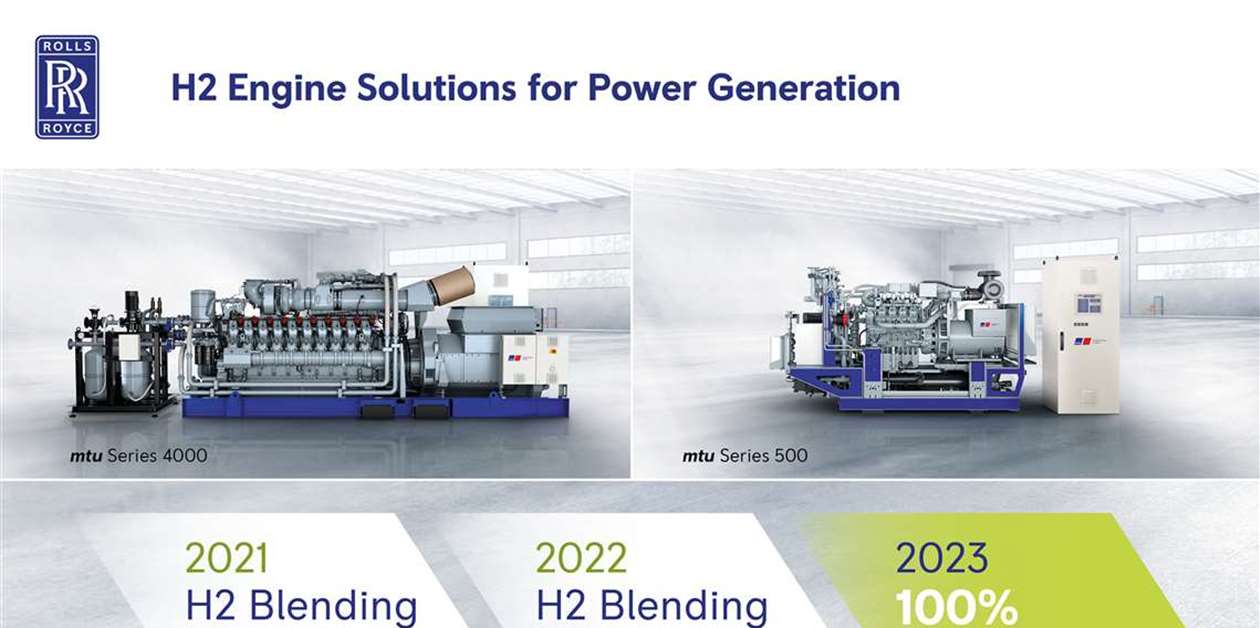 ROLLS
RR
ROYCE

H2 Engine Solutions for Power Generation

mtu Series 4000

mtu Series 500

2021
H2 Blending

2022
H2 Blending

2023
100%